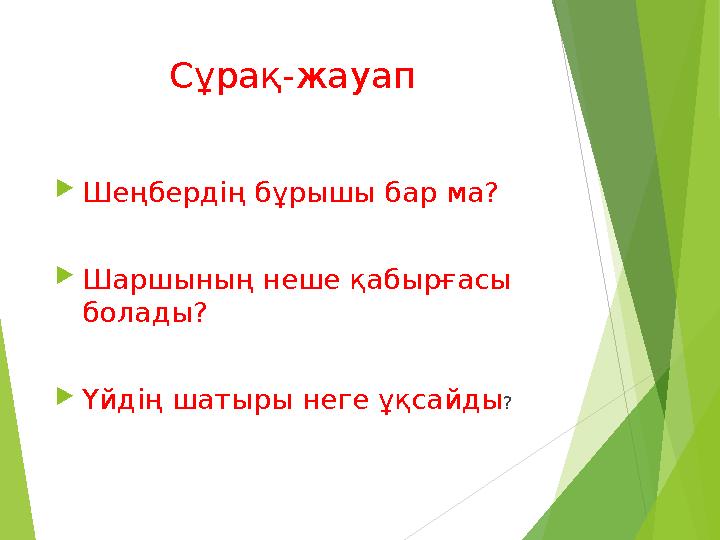 Сұрақ-жауап

Шеңбердің бұрышы бар ма?

Шаршының неше қабырғасы болады?

Үйдің шатыры неге ұқсайды?